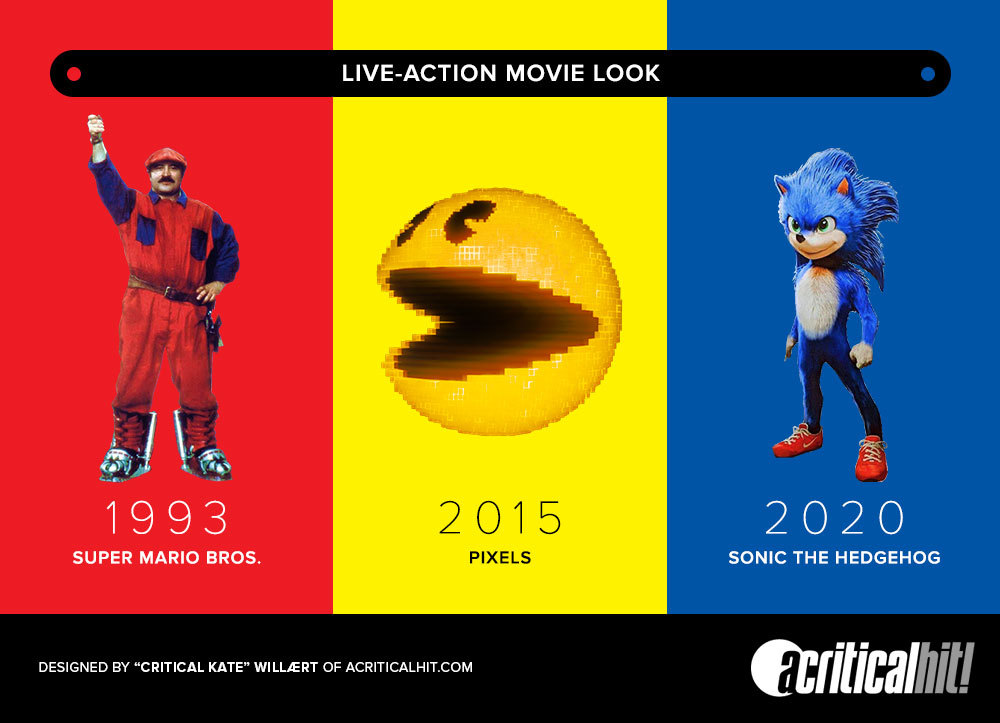 LIVE-ACTION MOVIE LOOK

1993
SUPER MARIO BROS.

2015
PIXELS

2020
SONIC THE HEDGEHOG

DESIGNED BY "CRITICAL KATE" WILLÆRT OF ACRITICALHIT.COM

acriticalhit!